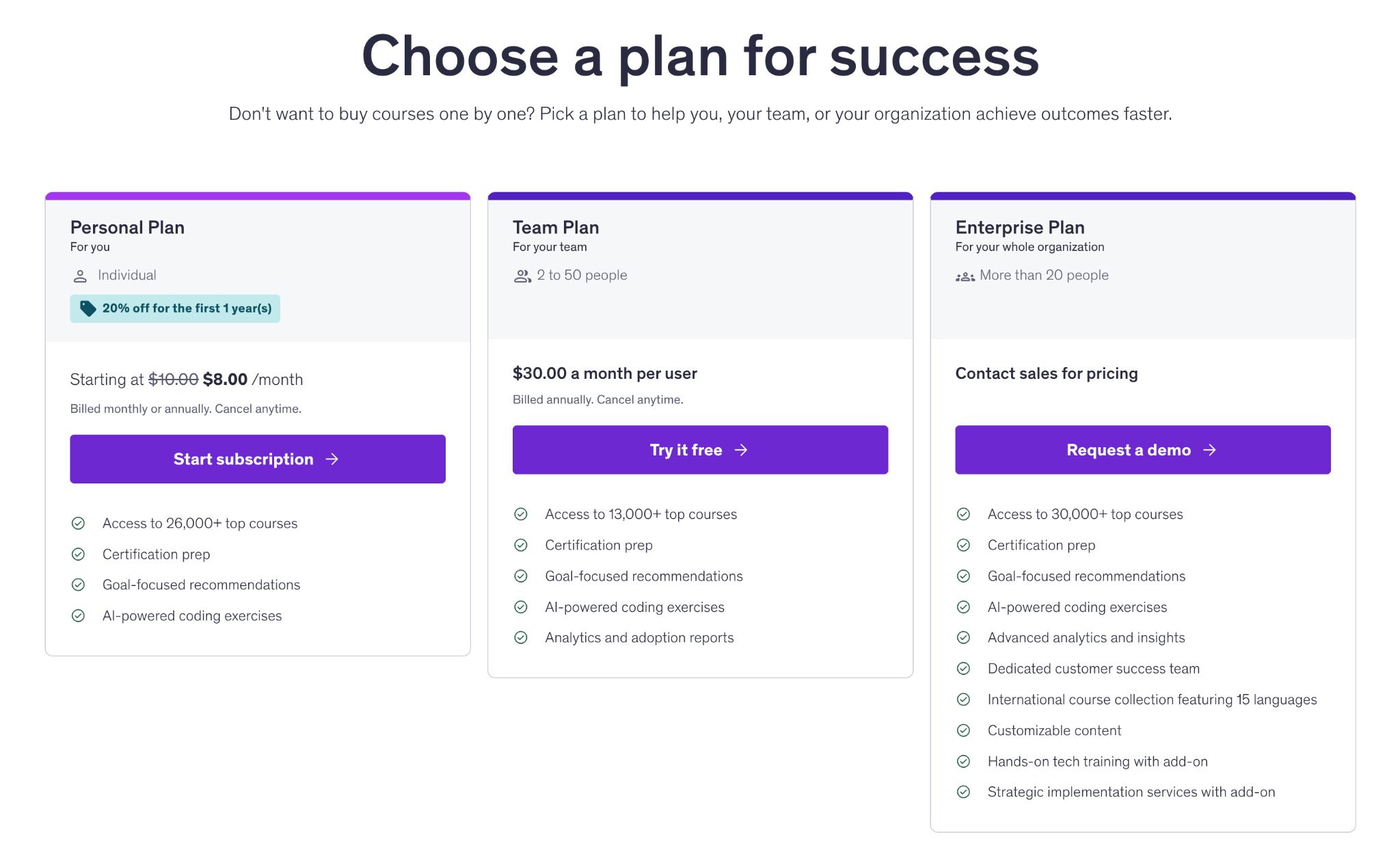 Choose a plan for success

Don't want to buy courses one by one? Pick a plan to help you, your team, or your organization achieve outcomes faster.

Personal Plan
For you
Individual
20% off for the first 1 year(s)

Starting at ~~$10.00~~ $8.00 /month
Billed monthly or annually. Cancel anytime.

Start subscription →

Access to 26,000+ top courses
Certification prep
Goal-focused recommendations
AI-powered coding exercises

Team Plan
For your team
2 to 50 people

$30.00 a month per user
Billed annually. Cancel anytime.

Try it free →

Access to 13,000+ top courses
Certification prep
Goal-focused recommendations
AI-powered coding exercises
Analytics and adoption reports

Enterprise Plan
For your whole organization
More than 20 people

Contact sales for pricing

Request a demo →

Access to 30,000+ top courses
Certification prep
Goal-focused recommendations
AI-powered coding exercises
Advanced analytics and insights
Dedicated customer success team
International course collection featuring 15 languages
Customizable content
Hands-on tech training with add-on
Strategic implementation services with add-on